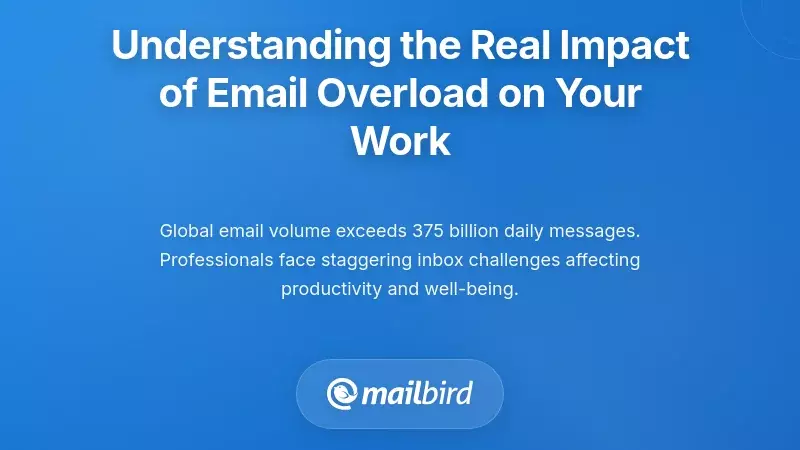 Understanding the Real Impact of Email Overload on Your Work

Global email volume exceeds 375 billion daily messages. Professionals face staggering inbox challenges affecting productivity and well-being.

mailbird